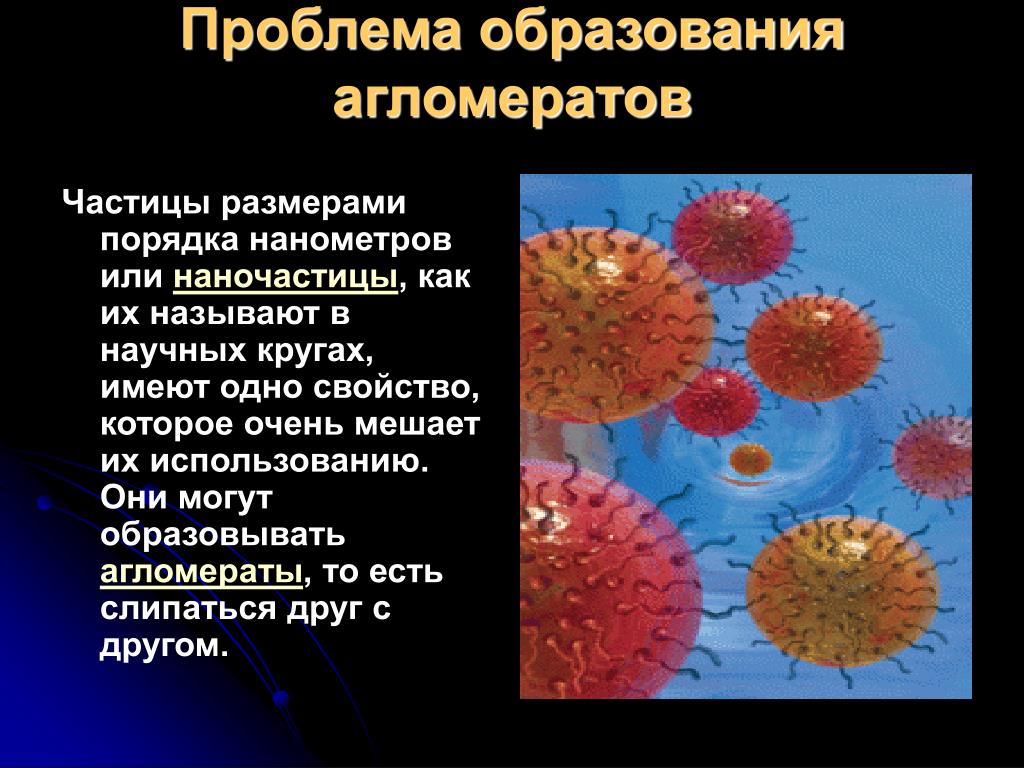 Проблема образования агломератов

Частицы размерами порядка нанометров или наночастицы, как их называют в научных кругах, имеют одно свойство, которое очень мешает их использованию. Они могут образовывать агломераты, то есть слипаться друг с другом.